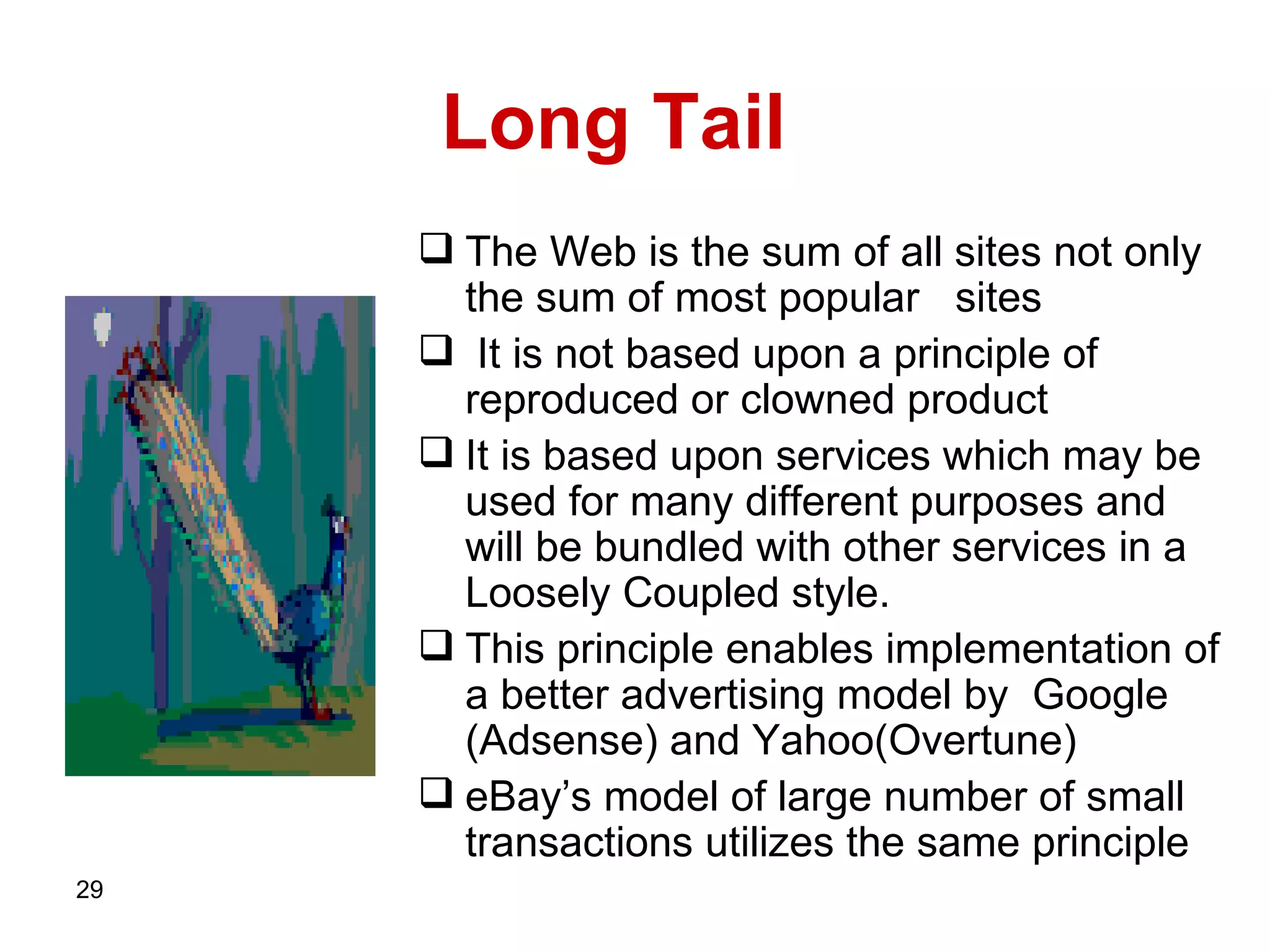 Long Tail

❑ The Web is the sum of all sites not only the sum of most popular sites

❑ It is not based upon a principle of reproduced or clowned product

❑ It is based upon services which may be used for many different purposes and will be bundled with other services in a Loosely Coupled style.

❑ This principle enables implementation of a better advertising model by Google (Adsense) and Yahoo(Overtune)

❑ eBay's model of large number of small transactions utilizes the same principle

29